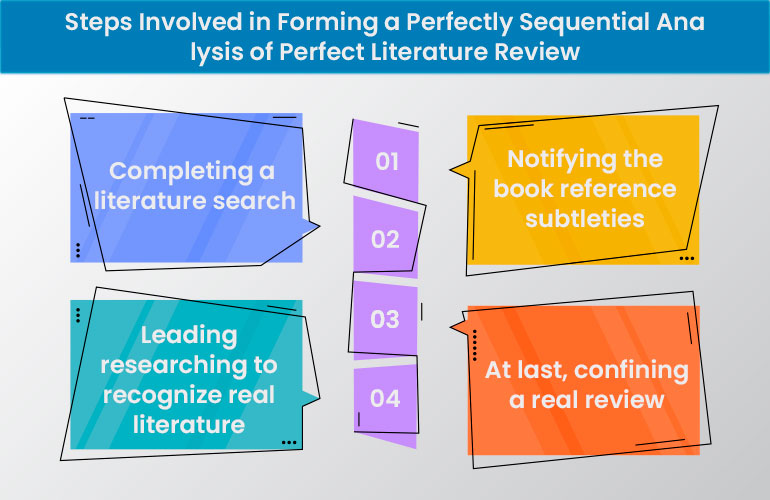 Steps Involved in Forming a Perfectly Sequential Ana lysis of Perfect Literature Review

Completing a literature search

01

Notifying the book reference subtleties

02

03

Leading researching to recognize real literature

04

At last, confining a real review